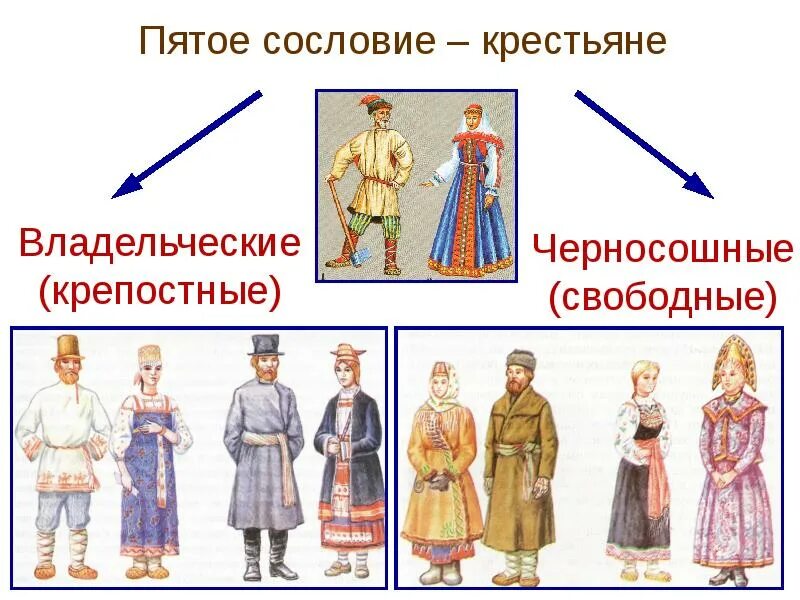 Пятое сословие – крестьяне

Владельческие (крепостные)

Черносошные (свободные)